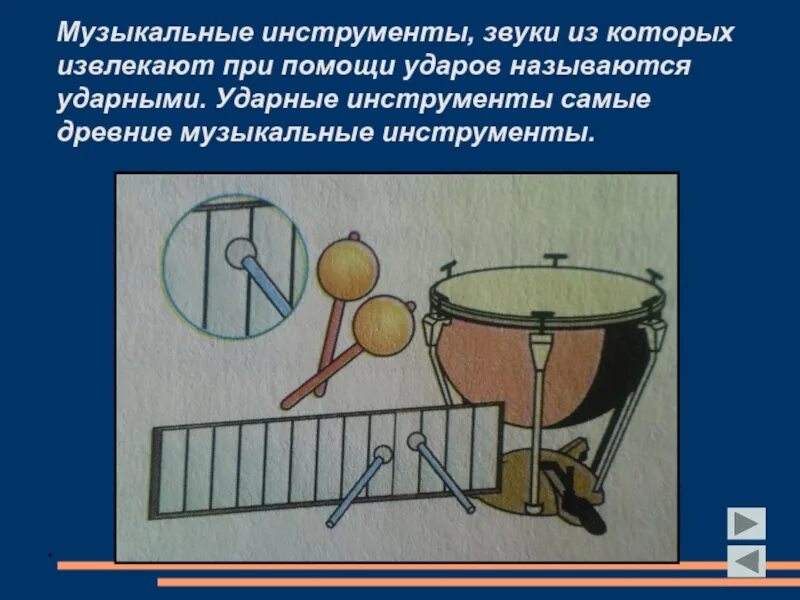 Музыкальные инструменты, звуки из которых извлекают при помощи ударов называются ударными. Ударные инструменты самые древние музыкальные инструменты.